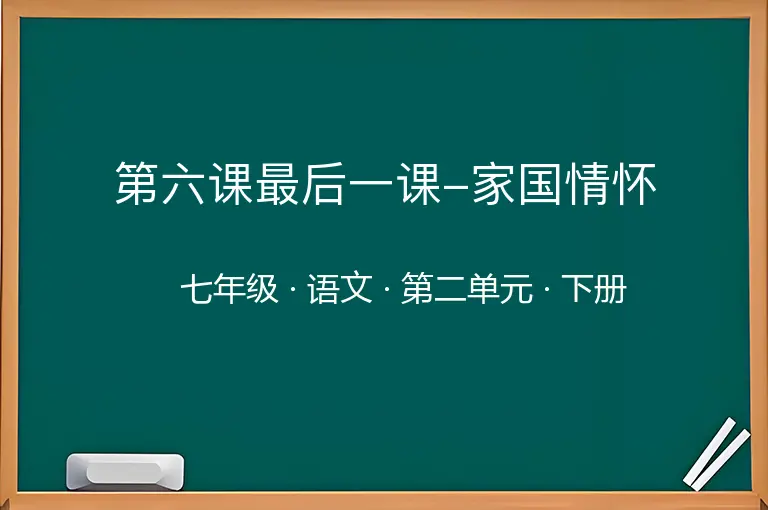 第六课最后一课–家国情怀

七年级 · 语文 · 第二单元 · 下册